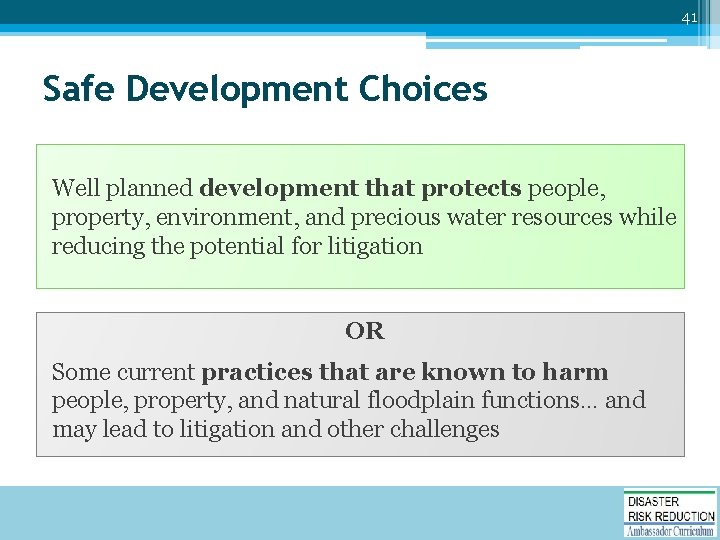 41

Safe Development Choices

Well planned development that protects people, property, environment, and precious water resources while reducing the potential for litigation

OR

Some current practices that are known to harm people, property, and natural floodplain functions… and may lead to litigation and other challenges

DISASTER
RISK REDUCTION
Ambassador Curriculum